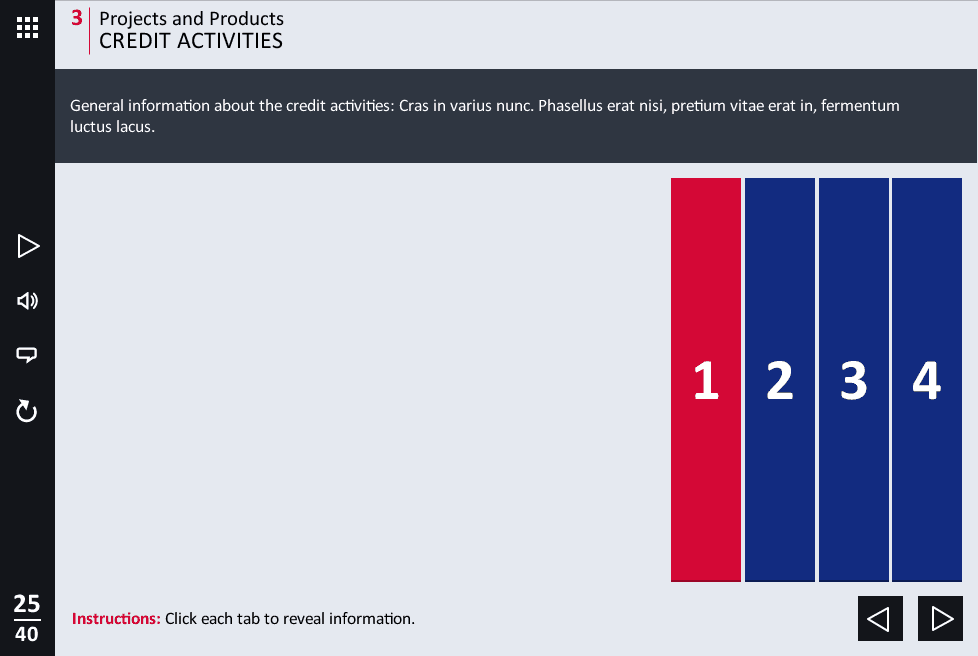 3 Projects and Products
CREDIT ACTIVITIES

General information about the credit activities: Cras in varius nunc. Phasellus erat nisi, pretium vitae erat in, fermentum luctus lacus.

1 2 3 4

25
40

Instructions: Click each tab to reveal information.